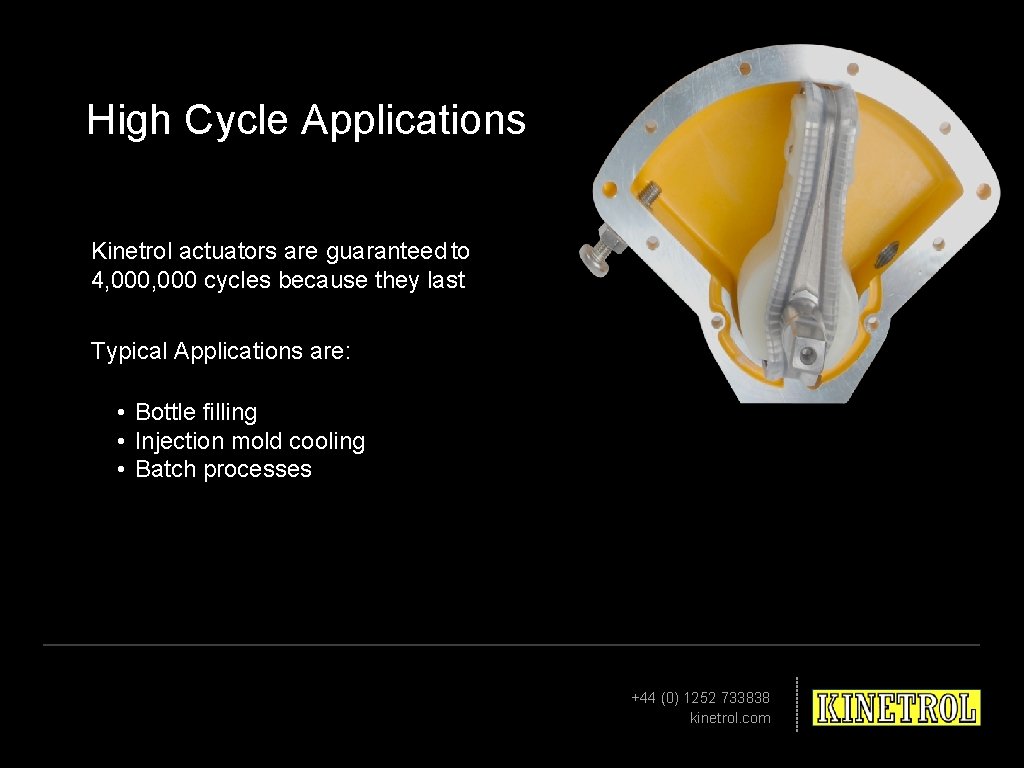 High Cycle Applications

Kinetrol actuators are guaranteed to 4,000,000 cycles because they last

Typical Applications are:

• Bottle filling
• Injection mold cooling
• Batch processes

+44 (0) 1252 733838
kinetrol.com

KINETROL